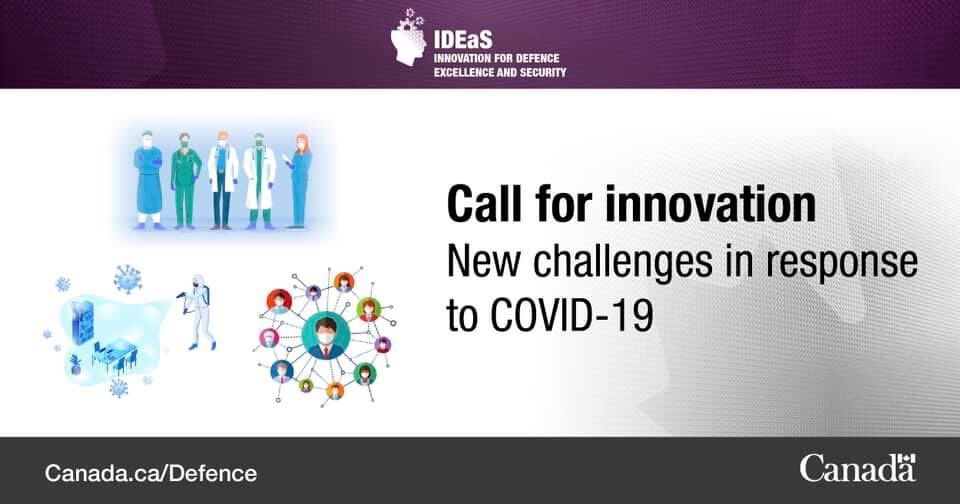 IDEaS
INNOVATION FOR DEFENCE EXCELLENCE AND SECURITY

Call for innovation
New challenges in response to COVID-19

Canada.ca/Defence

Canada